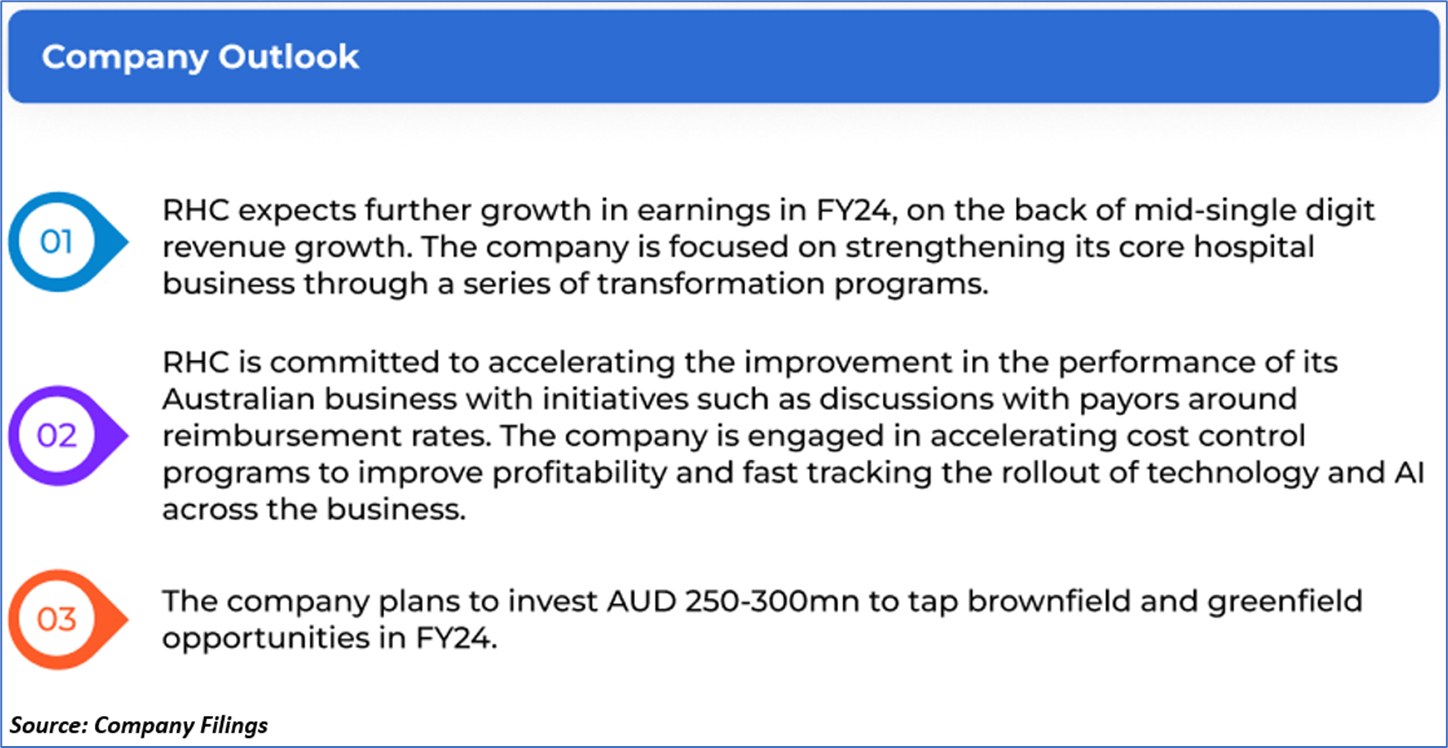 Company Outlook

01

RHC expects further growth in earnings in FY24, on the back of mid-single digit revenue growth. The company is focused on strengthening its core hospital business through a series of transformation programs.

02

RHC is committed to accelerating the improvement in the performance of its Australian business with initiatives such as discussions with payors around reimbursement rates. The company is engaged in accelerating cost control programs to improve profitability and fast tracking the rollout of technology and AI across the business.

03

The company plans to invest AUD 250-300mn to tap brownfield and greenfield opportunities in FY24.

Source: Company Filings